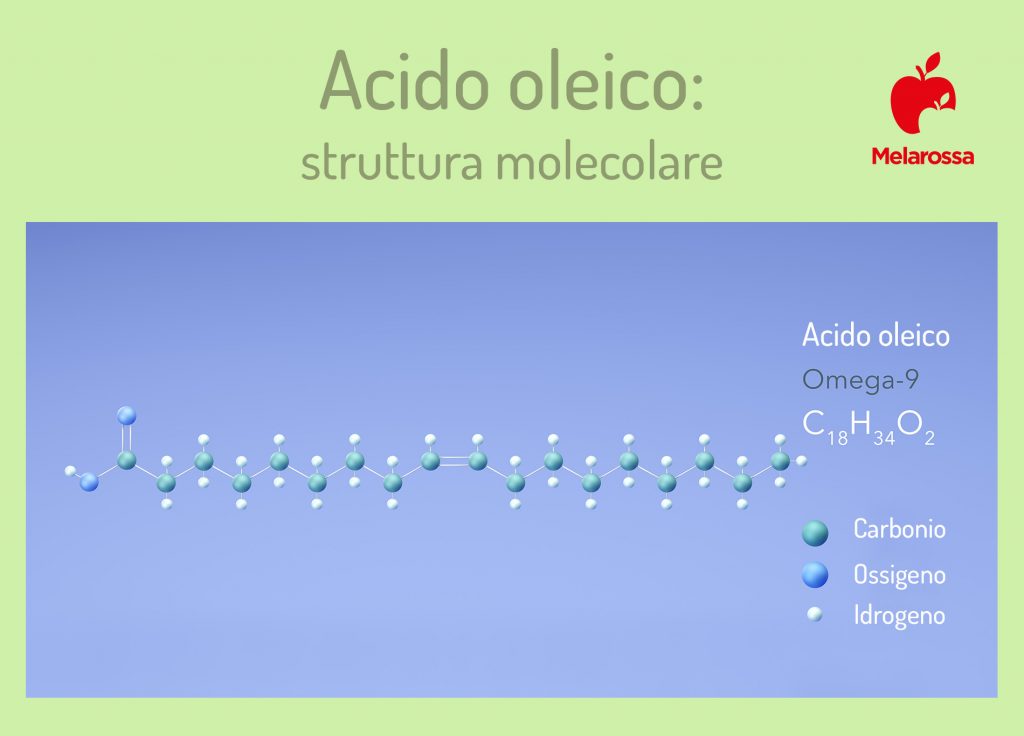 Acido oleico:
struttura molecolare

Melarossa

Acido oleico
Omega-9
$C_{18}H_{34}O_2$

Carbonio
Ossigeno
Idrogeno